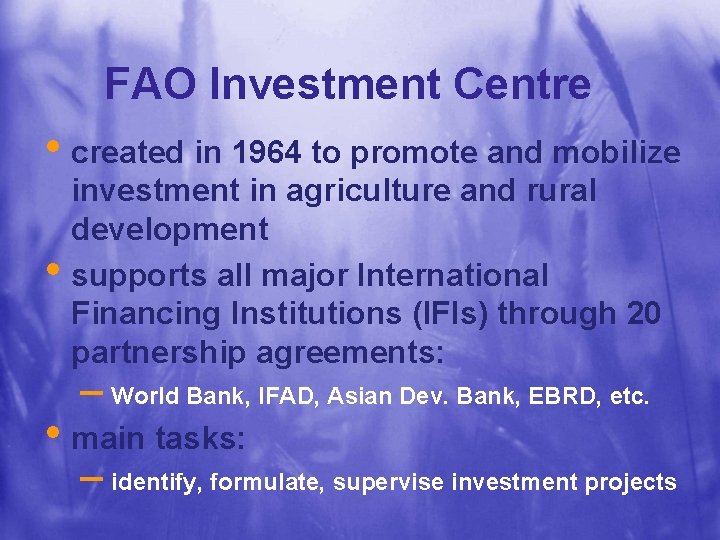 FAO Investment Centre

• created in 1964 to promote and mobilize investment in agriculture and rural development

• supports all major International Financing Institutions (IFIs) through 20 partnership agreements:

– World Bank, IFAD, Asian Dev. Bank, EBRD, etc.

• main tasks:

– identify, formulate, supervise investment projects